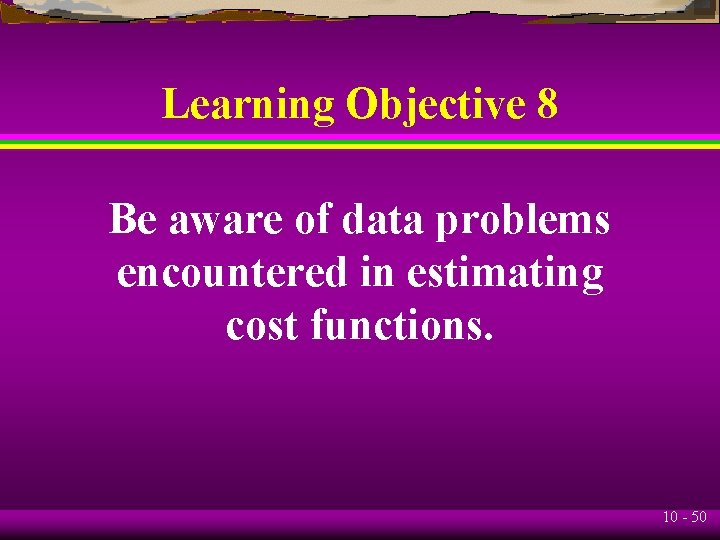 Learning Objective 8

Be aware of data problems encountered in estimating cost functions.

10 - 50